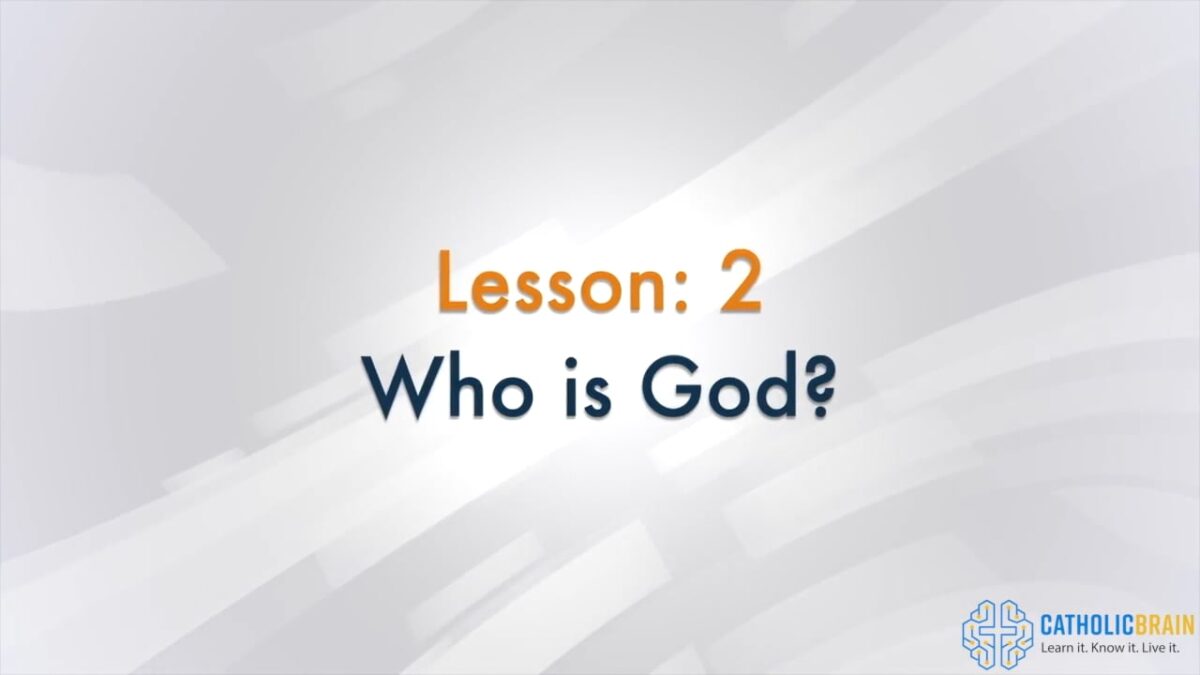 Lesson: 2
Who is God?

CATHOLICBRAIN
Learn it. Know it. Live it.